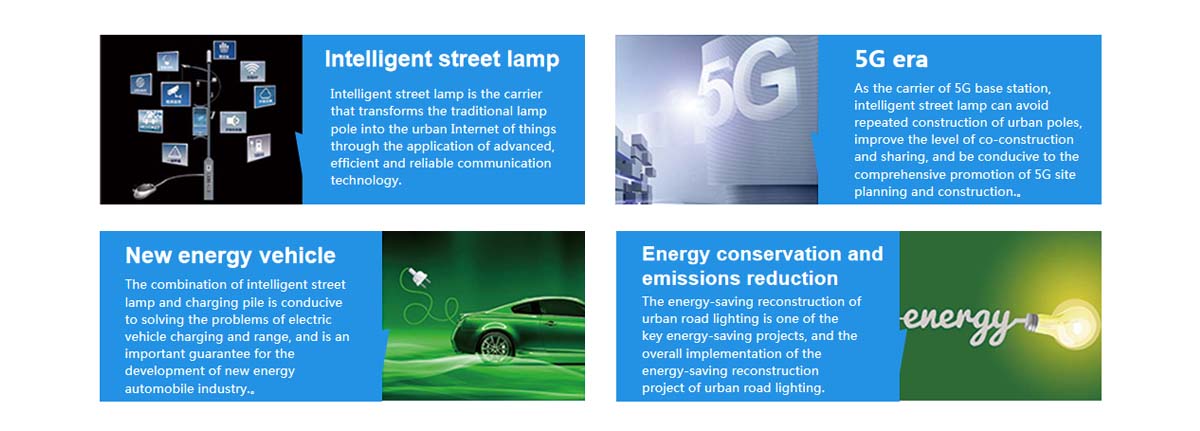 Intelligent street lamp

Intelligent street lamp is the carrier that transforms the traditional lamp pole into the urban Internet of things through the application of advanced, efficient and reliable communication technology.

5G

5G era

As the carrier of 5G base station, intelligent street lamp can avoid repeated construction of urban poles, improve the level of co-construction and sharing, and be conducive to the comprehensive promotion of 5G site planning and construction.。

New energy vehicle

The combination of intelligent street lamp and charging pile is conducive to solving the problems of electric vehicle charging and range, and is an important guarantee for the development of new energy automobile industry.。

Energy conservation and emissions reduction

The energy-saving reconstruction of urban road lighting is one of the key energy-saving projects, and the overall implementation of the energy-saving reconstruction project of urban road lighting.

energy